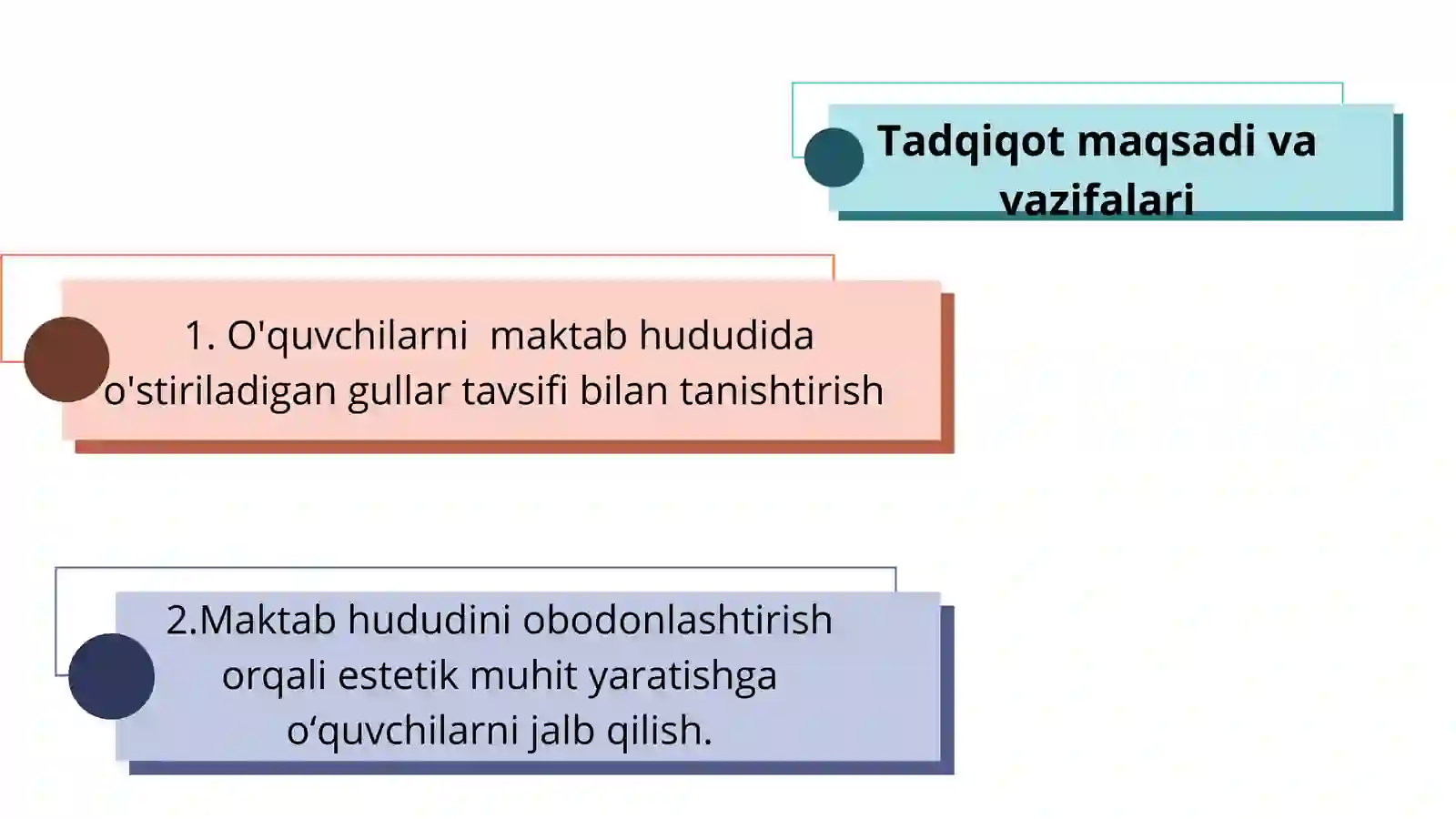 Tadqiqot maqsadi va vazifalari

1. O'quvchilarni  maktab hududida o'stiriladigan gullar tavsifi bilan tanishtirish

2.Maktab hududini obodonlashtirish orqali estetik muhit yaratishga o‘quvchilarni jalb qilish.